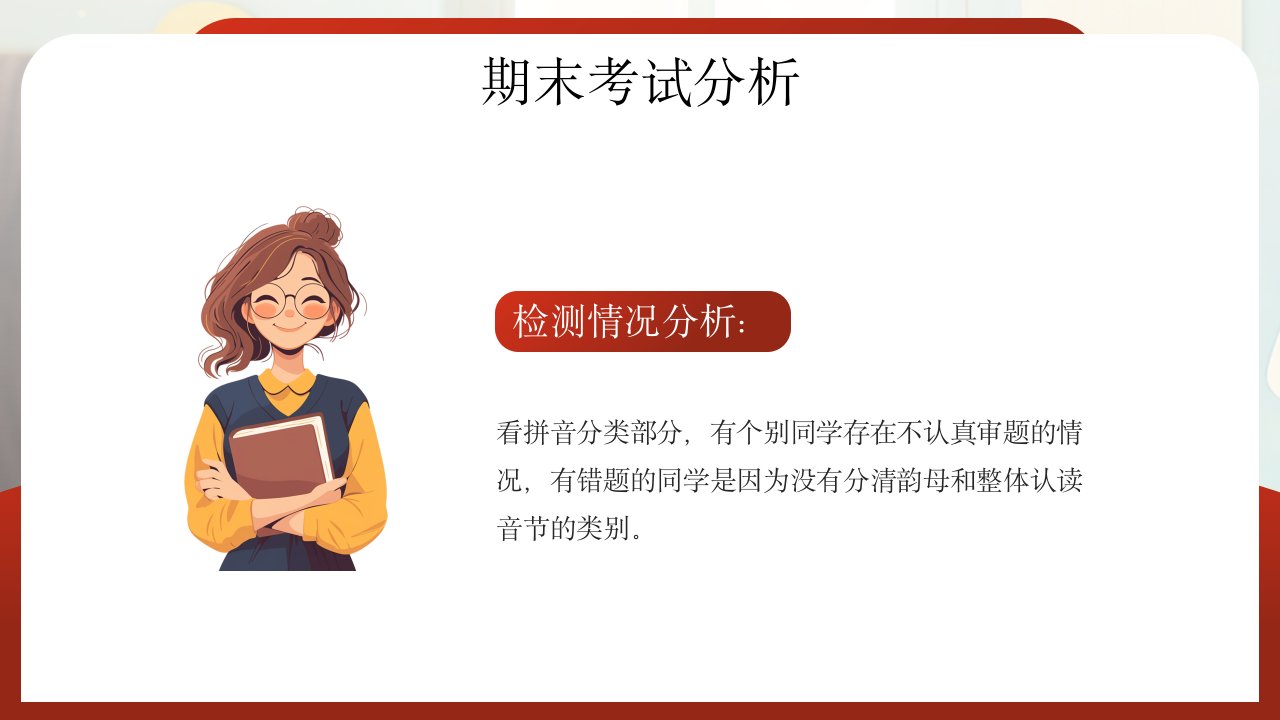 期末考试分析

检测情况分析：

看拼音分类部分，有个别同学存在不认真审题的情况，有错题的同学是因为没有分清韵母和整体认读音节的类别。